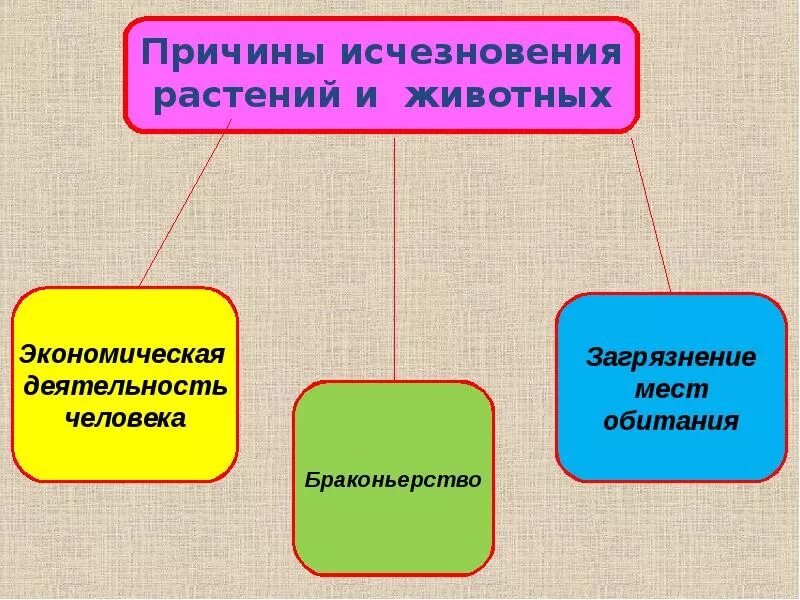 Причины исчезновения растений и животных

Экономическая деятельность человека

Браконьерство

Загрязнение мест обитания